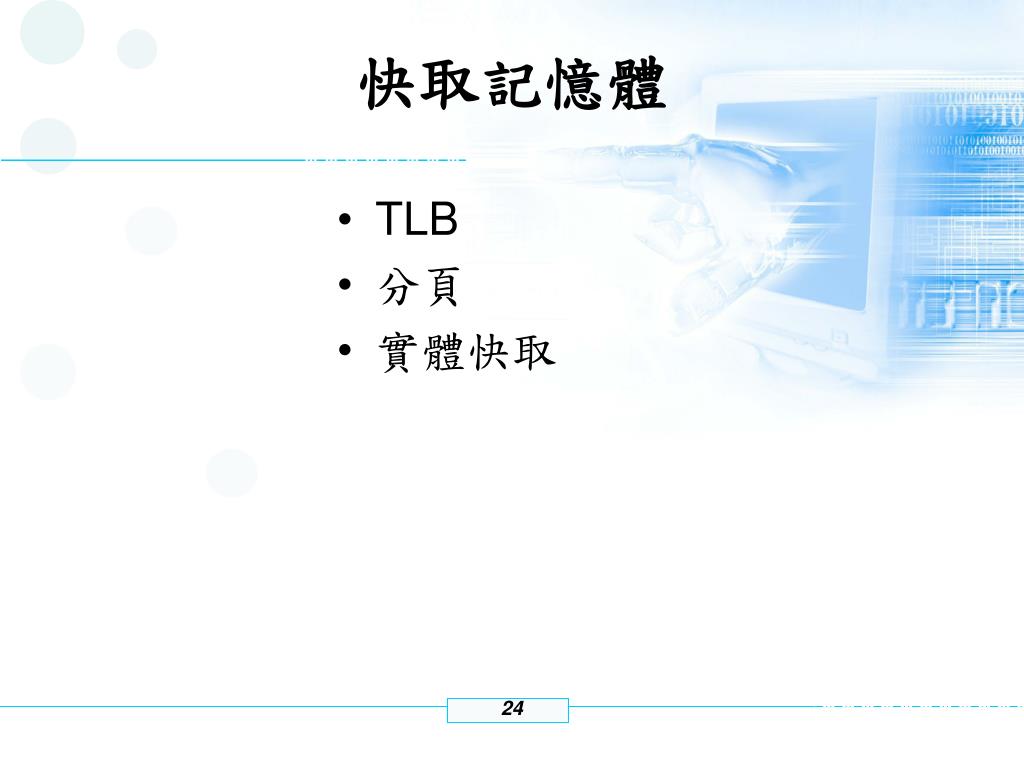 快取記憶體

• TLB
• 分頁
• 實體快取

24